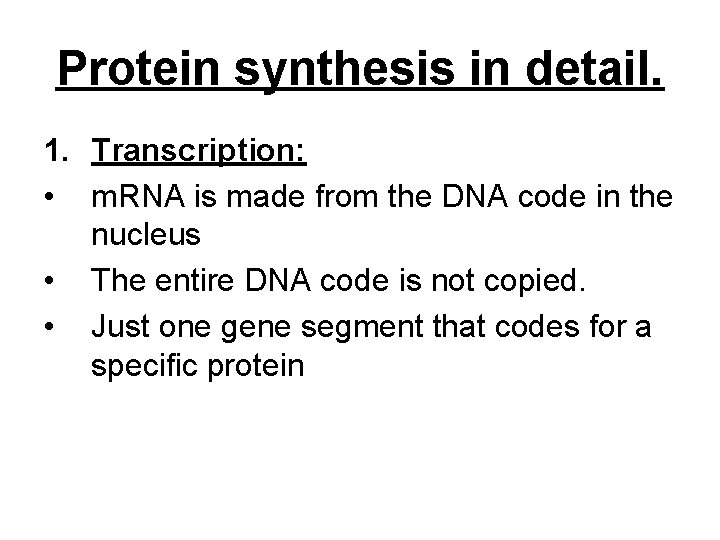 Protein synthesis in detail.

1. Transcription:

• mRNA is made from the DNA code in the nucleus

• The entire DNA code is not copied.

• Just one gene segment that codes for a specific protein